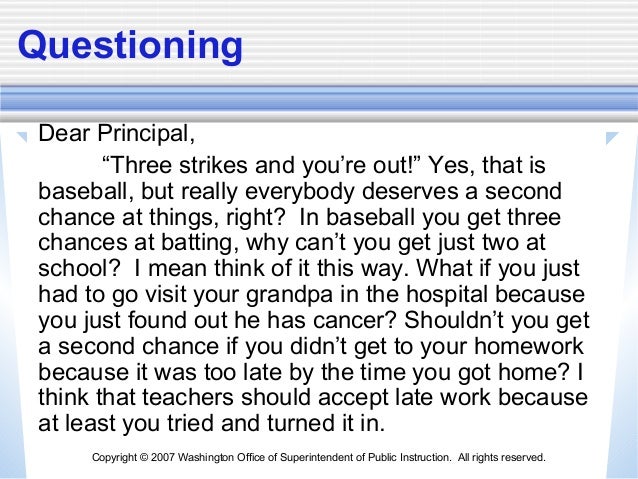 Questioning

Dear Principal,

“Three strikes and you’re out!” Yes, that is baseball, but really everybody deserves a second chance at things, right? In baseball you get three chances at batting, why can’t you get just two at school? I mean think of it this way. What if you just had to go visit your grandpa in the hospital because you just found out he has cancer? Shouldn’t you get a second chance if you didn’t get to your homework because it was too late by the time you got home? I think that teachers should accept late work because at least you tried and turned it in.

Copyright © 2007 Washington Office of Superintendent of Public Instruction. All rights reserved.